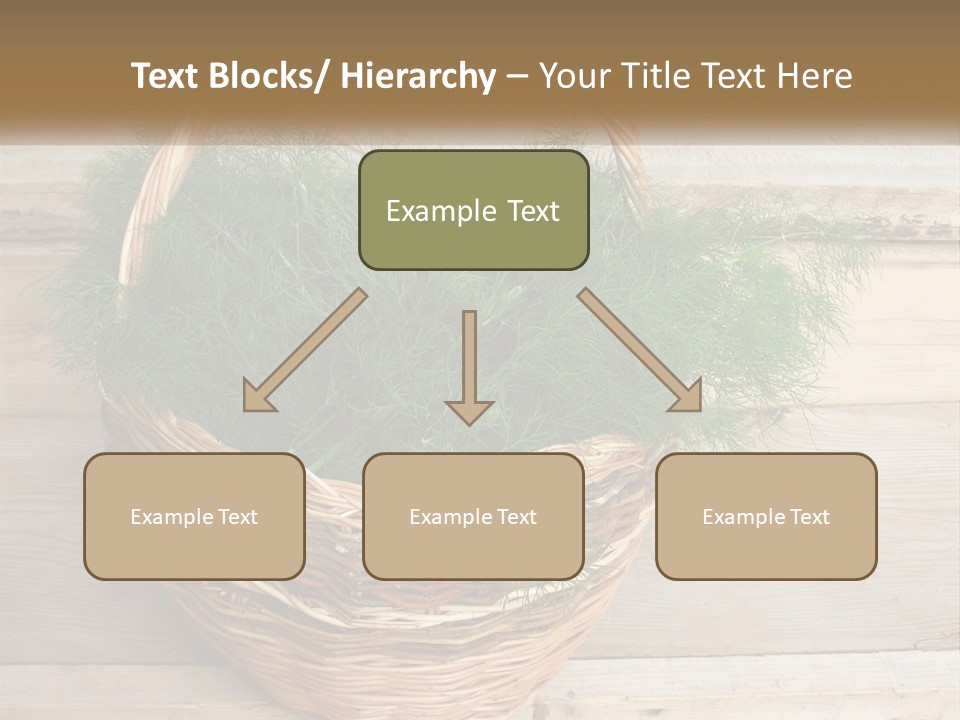 Text Blocks/ Hierarchy – Your Title Text Here

Example Text

Example Text

Example Text

Example Text